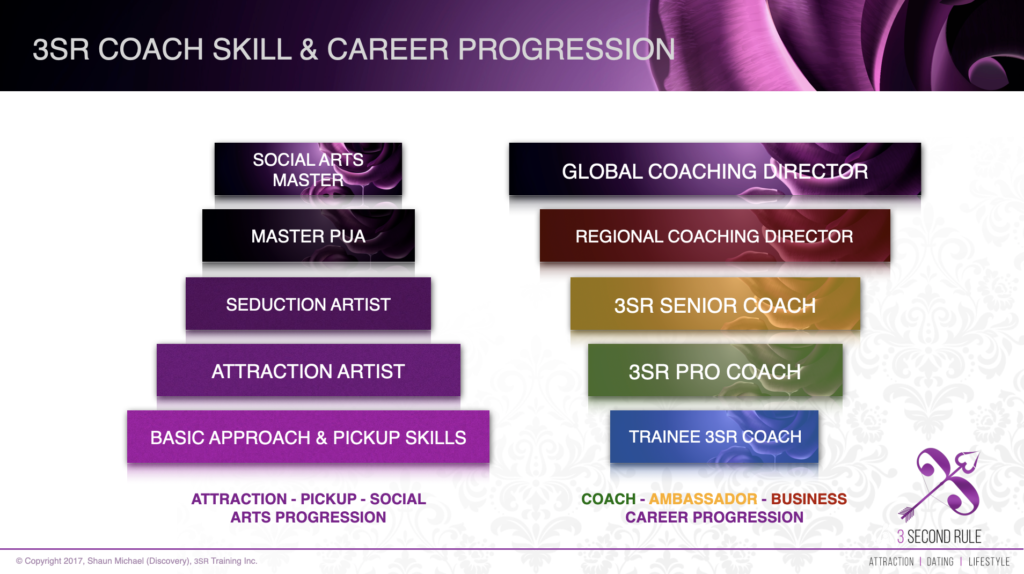 3SR COACH SKILL & CAREER PROGRESSION

SOCIAL ARTS MASTER

MASTER PUA

SEDUCTION ARTIST

ATTRACTION ARTIST

BASIC APPROACH & PICKUP SKILLS

ATTRACTION - PICKUP - SOCIAL ARTS PROGRESSION

GLOBAL COACHING DIRECTOR

REGIONAL COACHING DIRECTOR

3SR SENIOR COACH

3SR PRO COACH

TRAINEE 3SR COACH

COACH - AMBASSADOR - BUSINESS CAREER PROGRESSION

3 SECOND RULE

© Copyright 2017, Shaun Michael (Discovery), 3SR Training Inc.

ATTRACTION | DATING | LIFESTYLE